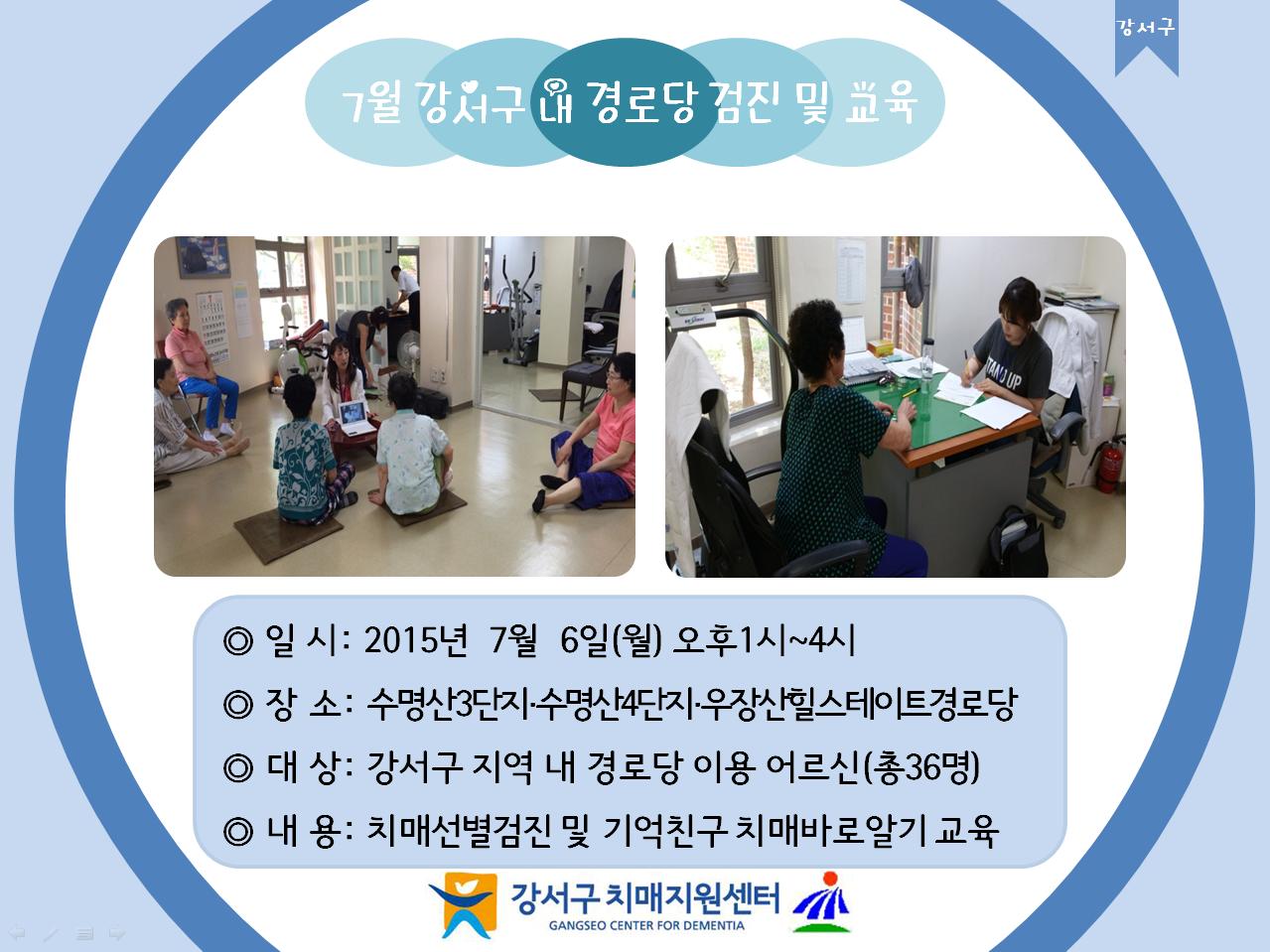 강서구

7월 강서구 내 경로당 검진 및 교육

STAND UP

◎ 일 시: 2015년 7월 6일(월) 오후1시~4시

◎ 장 소: 수명산3단지·수명산4단지·우장산힐스테이트경로당

◎ 대 상: 강서구 지역 내 경로당 이용 어르신(총36명)

◎ 내 용: 치매선별검진 및 기억친구 치매바로알기 교육

강서구 치매지원센터
GANGSEO CENTER FOR DEMENTIA